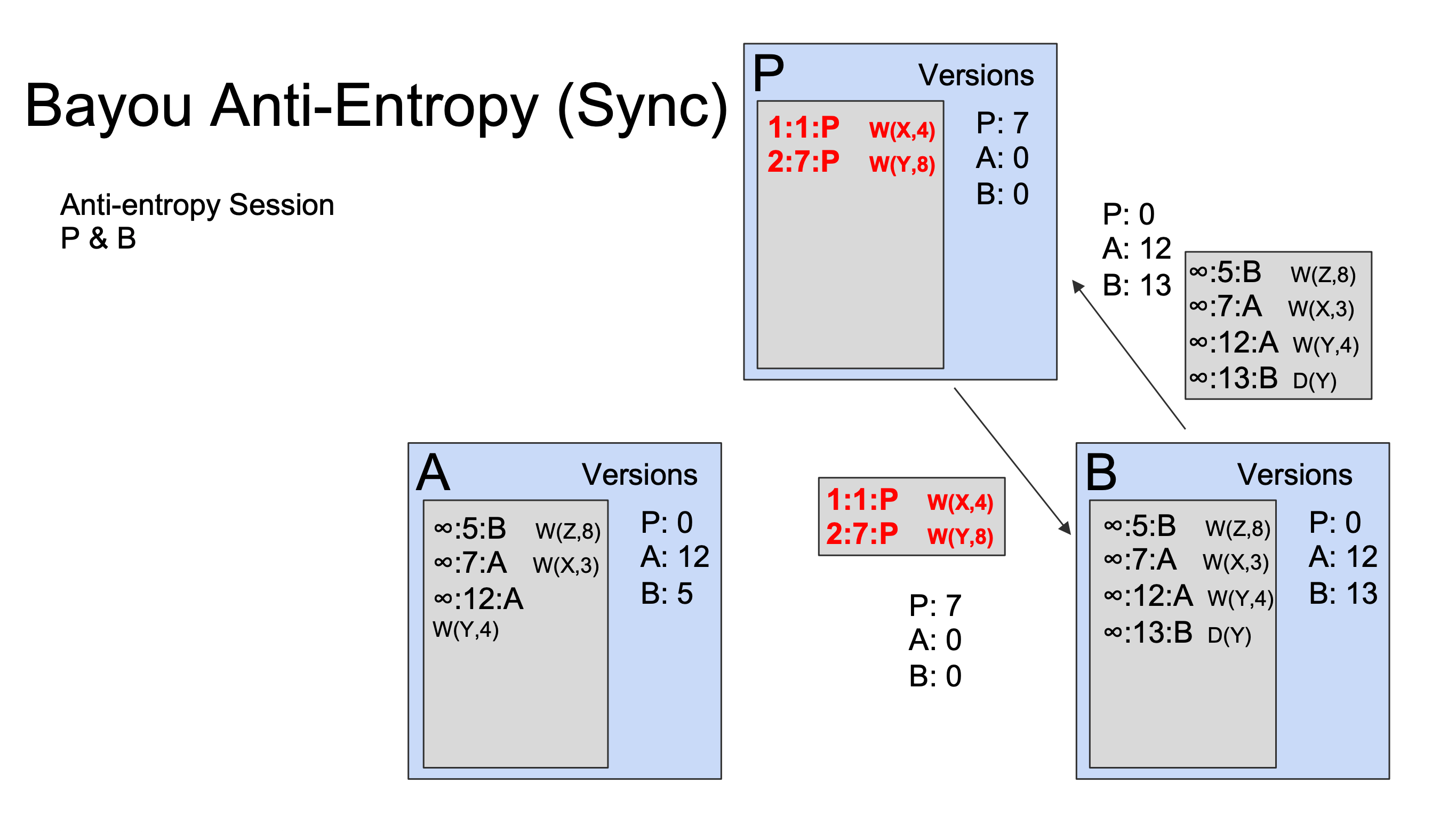 Bayou Anti-Entropy (Sync)

Anti-entropy Session
P & B

P

Versions

1:1:P W(X,4)
2:7:P W(Y,8)

P: 7
A: 0
B: 0

P: 0
A: 12
B: 13

∞:5:B W(Z,8)
∞:7:A W(X,3)
∞:12:A W(Y,4)
∞:13:B D(Y)

A

Versions

∞:5:B W(Z,8)
∞:7:A W(X,3)
∞:12:A W(Y,4)

P: 0
A: 12
B: 5

1:1:P W(X,4)
2:7:P W(Y,8)

P: 7
A: 0
B: 0

B

Versions

∞:5:B W(Z,8)
∞:7:A W(X,3)
∞:12:A W(Y,4)
∞:13:B D(Y)

P: 0
A: 12
B: 13